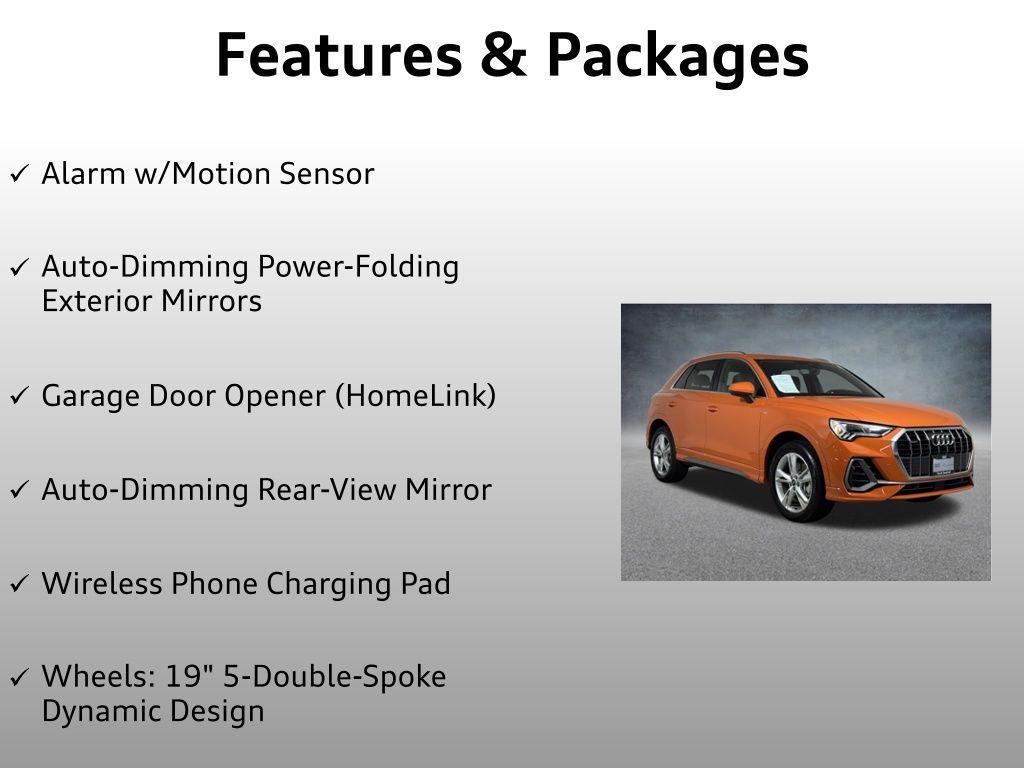 Features & Packages

✓ Alarm w/Motion Sensor

✓ Auto-Dimming Power-Folding Exterior Mirrors

✓ Garage Door Opener (HomeLink)

✓ Auto-Dimming Rear-View Mirror

✓ Wireless Phone Charging Pad

✓ Wheels: 19" 5-Double-Spoke Dynamic Design